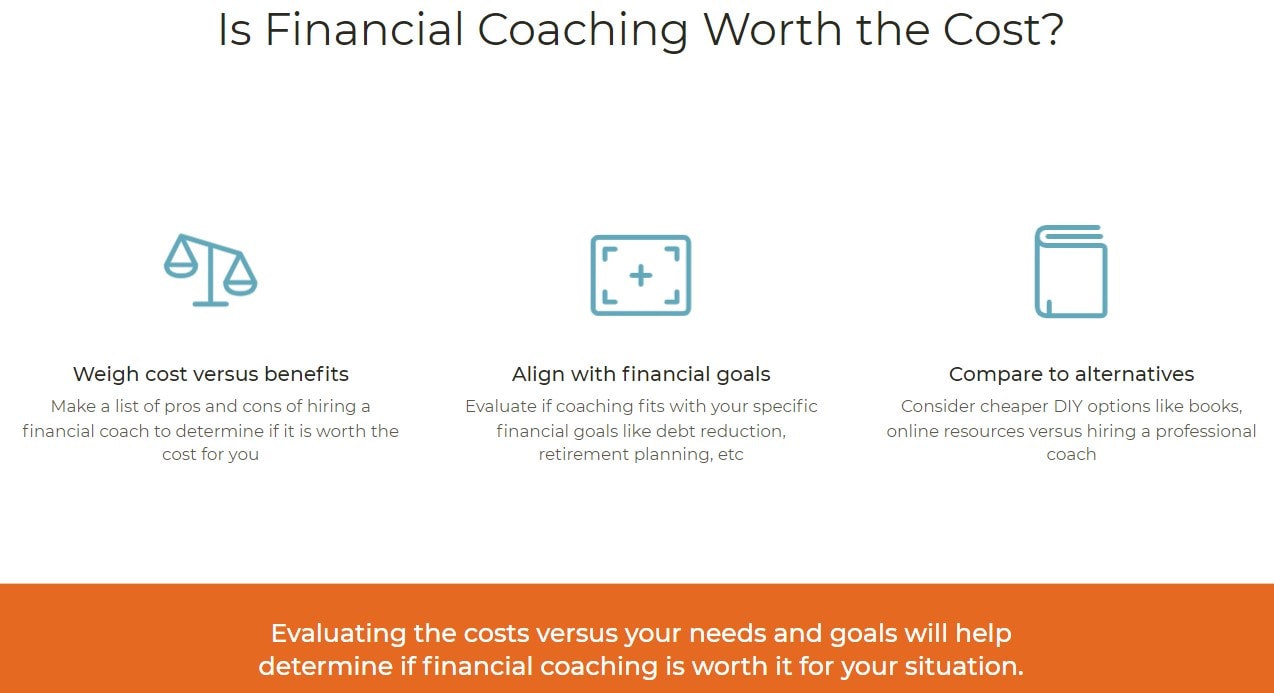 Is Financial Coaching Worth the Cost?

Weigh cost versus benefits

Make a list of pros and cons of hiring a financial coach to determine if it is worth the cost for you

Align with financial goals

Evaluate if coaching fits with your specific financial goals like debt reduction, retirement planning, etc

Compare to alternatives

Consider cheaper DIY options like books, online resources versus hiring a professional coach

Evaluating the costs versus your needs and goals will help determine if financial coaching is worth it for your situation.